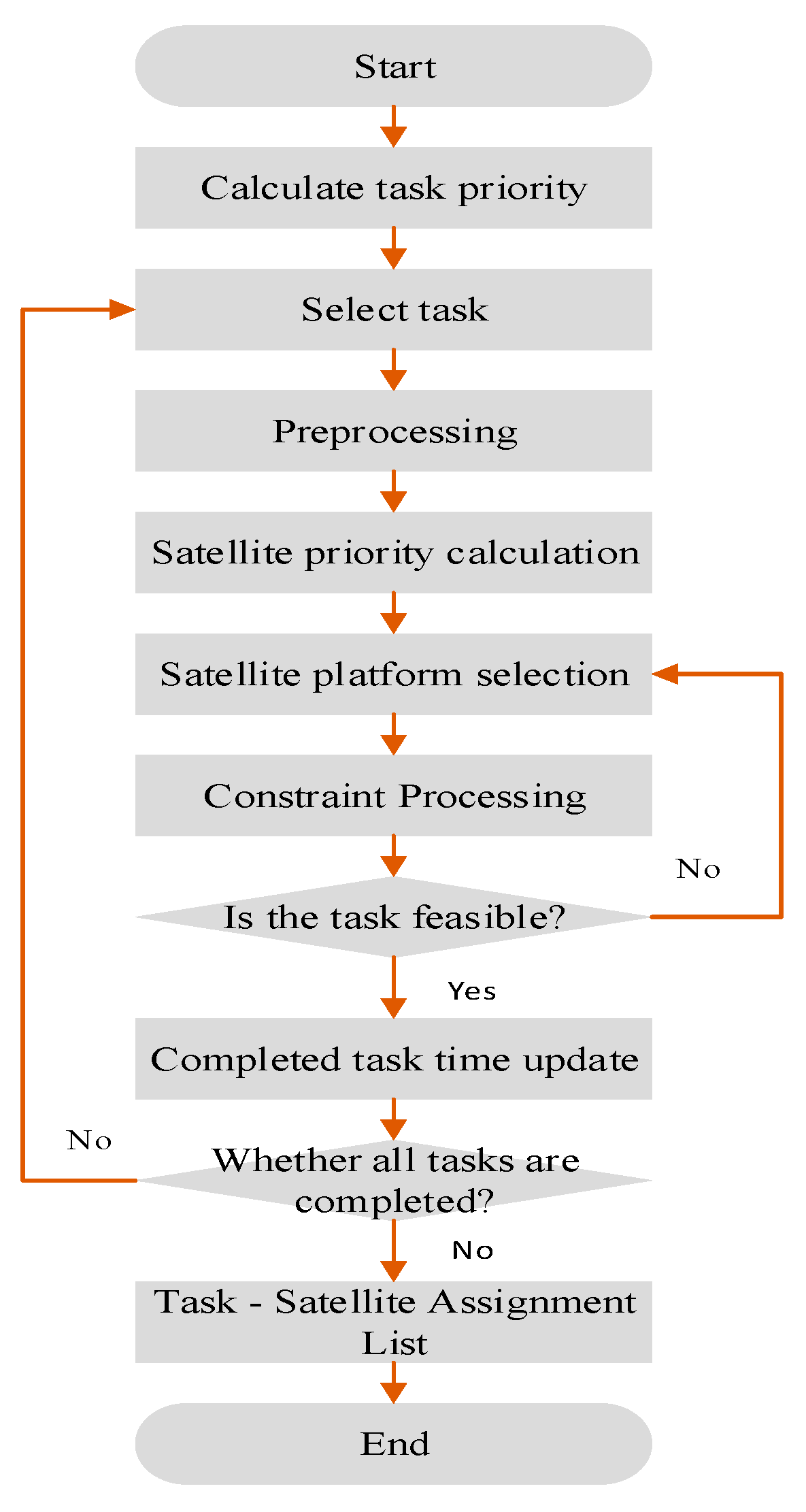 Start

Calculate task priority

Select task

Preprocessing

Satellite priority calculation

Satellite platform selection

Constraint Processing

No

Is the task feasible?

Yes

Completed task time update

No

Whether all tasks are completed?

No

Task - Satellite Assignment List

End